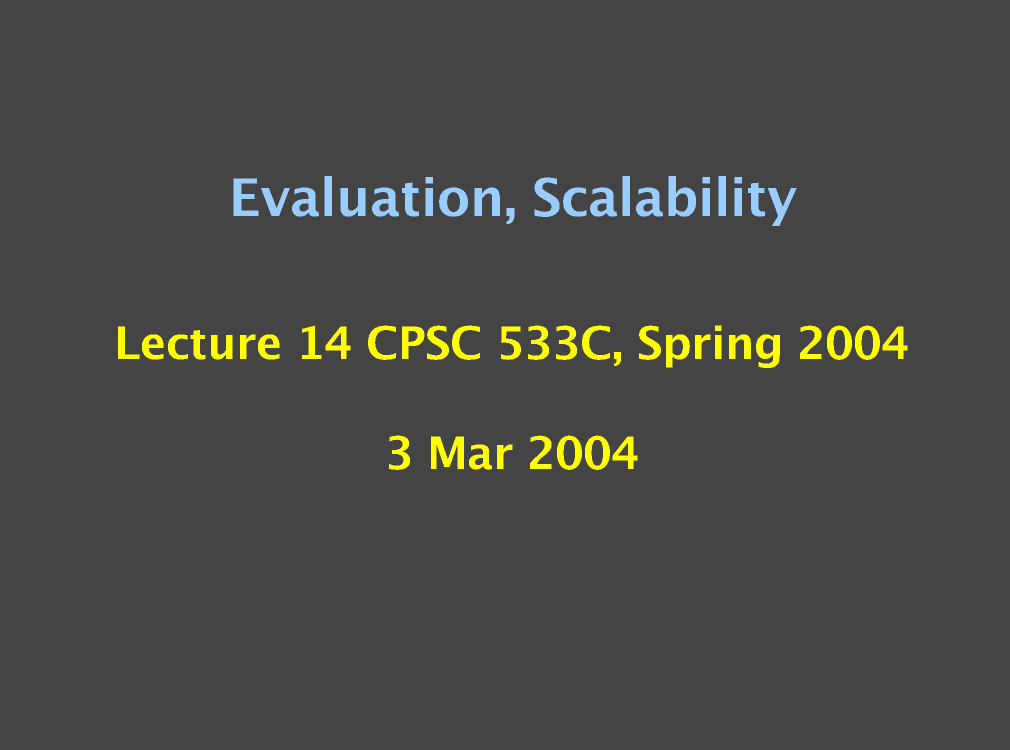 Evaluation, Scalability

Lecture 14 CPSC 533C, Spring 2004

3 Mar 2004